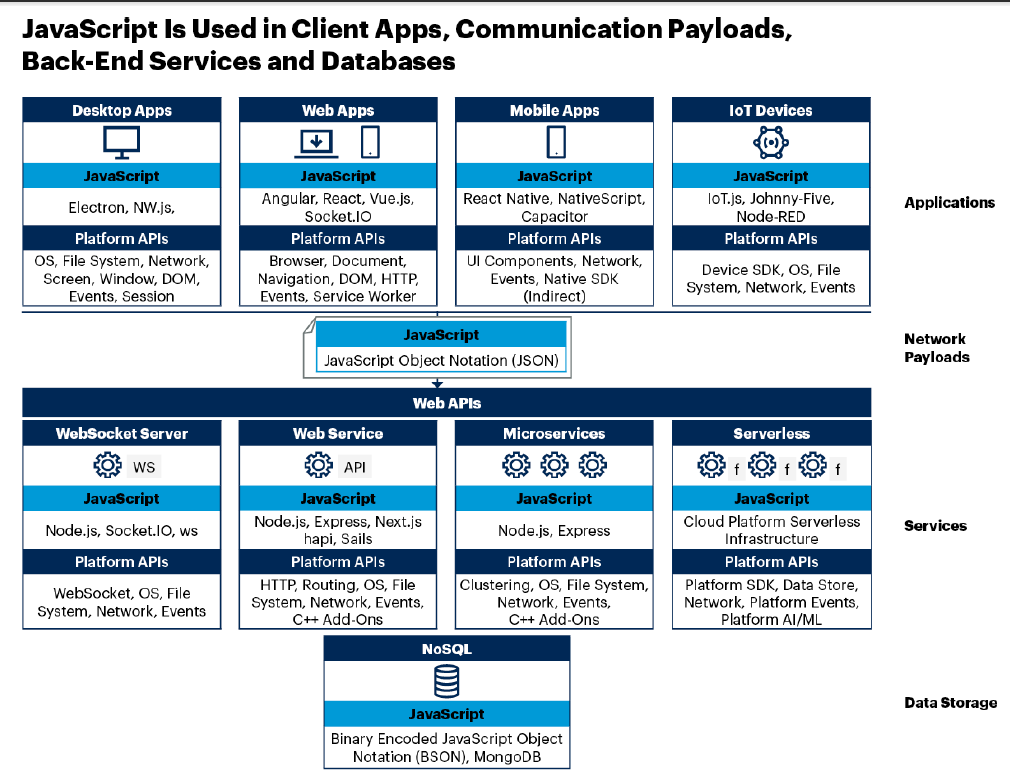 JavaScript Is Used in Client Apps, Communication Payloads, Back-End Services and Databases

Desktop Apps

JavaScript

Electron, NW.js,

Platform APIs

OS, File System, Network, Screen, Window, DOM, Events, Session

Web Apps

JavaScript

Angular, React, Vue.js, Socket.IO

Platform APIs

Browser, Document, Navigation, DOM, HTTP, Events, Service Worker

Mobile Apps

JavaScript

React Native, NativeScript, Capacitor

Platform APIs

UI Components, Network, Events, Native SDK (Indirect)

IoT Devices

JavaScript

IoT.js, Johnny-Five, Node-RED

Platform APIs

Device SDK, OS, File System, Network, Events

Applications

JavaScript

JavaScript Object Notation (JSON)

Network Payloads

Web APIs

WebSocket Server

WS

JavaScript

Node.js, Socket.IO, ws

Platform APIs

WebSocket, OS, File System, Network, Events

Web Service

API

JavaScript

Node.js, Express, Next.js hapi, Sails

Platform APIs

HTTP, Routing, OS, File System, Network, Events, C++ Add-Ons

Microservices

JavaScript

Node.js, Express

Platform APIs

Clustering, OS, File System, Network, Events, C++ Add-Ons

Serverless

f f f

JavaScript

Cloud Platform Serverless Infrastructure

Platform APIs

Platform SDK, Data Store, Network, Platform Events, Platform AI/ML

Services

NoSQL

JavaScript

Binary Encoded JavaScript Object Notation (BSON), MongoDB

Data Storage